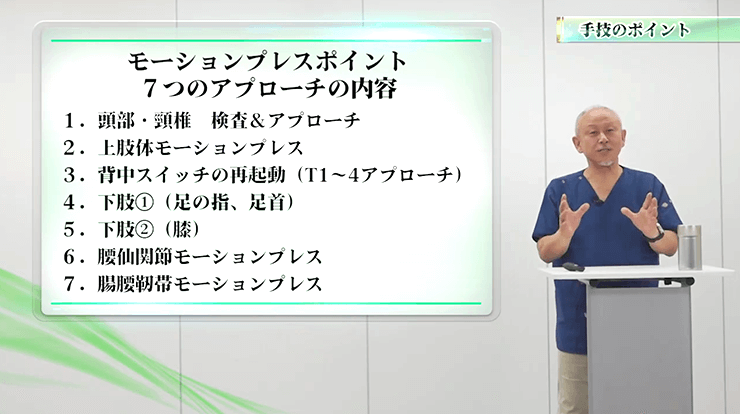 手技のポイント

モーションプレスポイント
７つのアプローチの内容

１．頭部・頸椎　検査＆アプローチ
２．上肢体モーションプレス
３．背中スイッチの再起動（T1～4アプローチ）
４．下肢①（足の指、足首）
５．下肢②（膝）
６．腰仙関節モーションプレス
７．腸腰靭帯モーションプレス